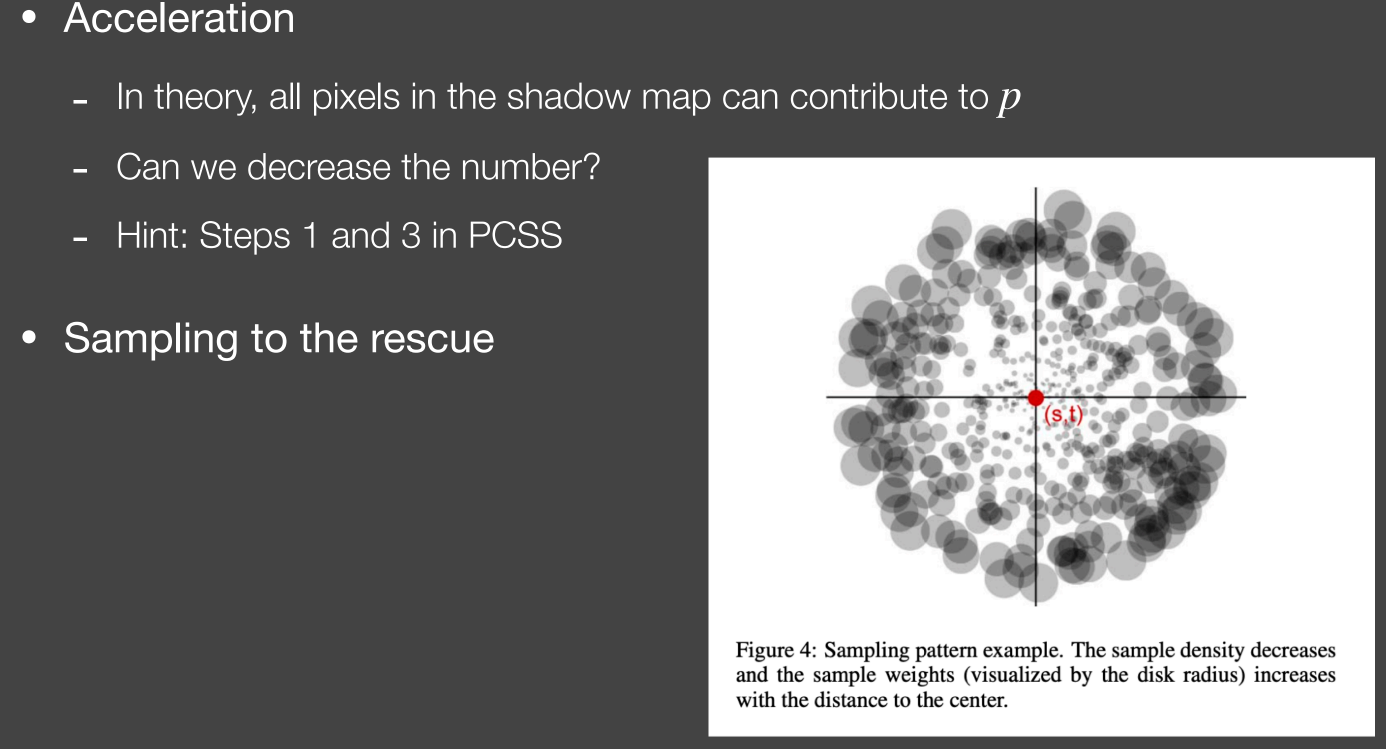 • Acceleration

- In theory, all pixels in the shadow map can contribute to $p$
- Can we decrease the number?
- Hint: Steps 1 and 3 in PCSS

• Sampling to the rescue

(s,t)

Figure 4: Sampling pattern example. The sample density decreases and the sample weights (visualized by the disk radius) increases with the distance to the center.